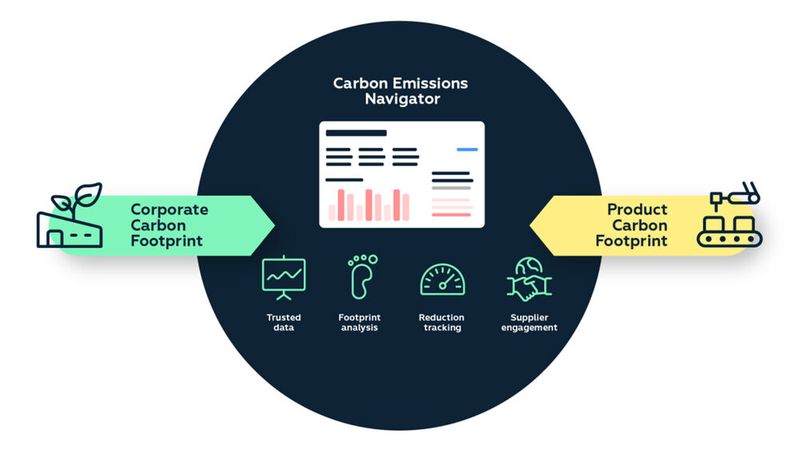 Carbon Emissions Navigator

Corporate Carbon Footprint

Product Carbon Footprint

Trusted data

Footprint analysis

Reduction tracking

Supplier engagement